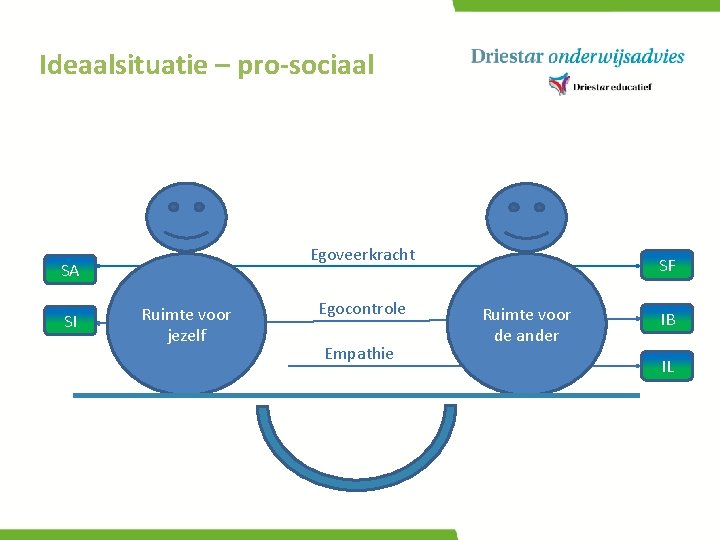 Ideaalsituatie – pro-sociaal

Driestar onderwijsadvies

Driestar educatief

SA

SI

Ruimte voor jezelf

Egoveerkracht

Egocontrole

Empathie

Ruimte voor de ander

SF

IB

IL